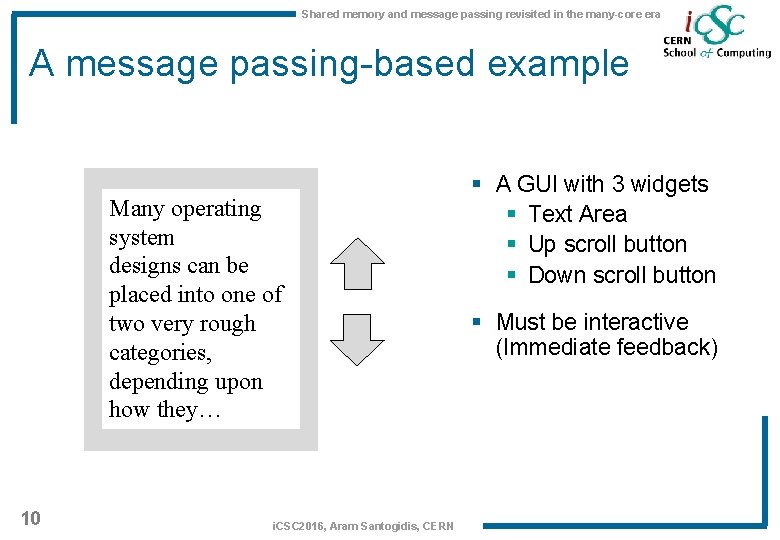 Shared memory and message passing revisited in the many-core era

iCSC
CERN
School of Computing

A message passing-based example

Many operating system designs can be placed into one of two very rough categories, depending upon how they…

▪ A GUI with 3 widgets
  ▪ Text Area
  ▪ Up scroll button
  ▪ Down scroll button
▪ Must be interactive (Immediate feedback)

10

iCSC2016, Aram Santogidis, CERN